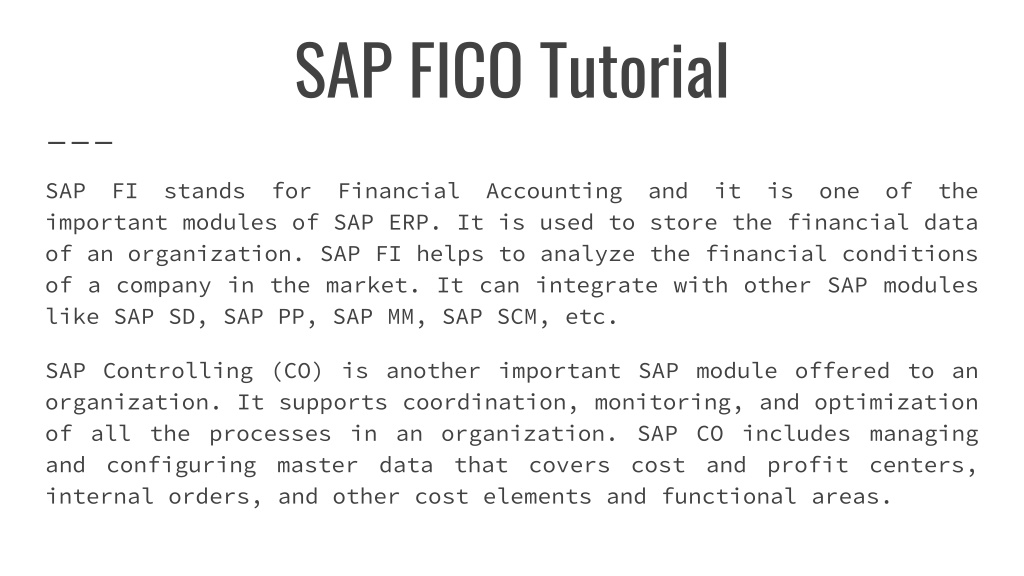 SAP FICO Tutorial

SAP FI stands for Financial Accounting and it is one of the important modules of SAP ERP. It is used to store the financial data of an organization. SAP FI helps to analyze the financial conditions of a company in the market. It can integrate with other SAP modules like SAP SD, SAP PP, SAP MM, SAP SCM, etc.

SAP Controlling (CO) is another important SAP module offered to an organization. It supports coordination, monitoring, and optimization of all the processes in an organization. SAP CO includes managing and configuring master data that covers cost and profit centers, internal orders, and other cost elements and functional areas.